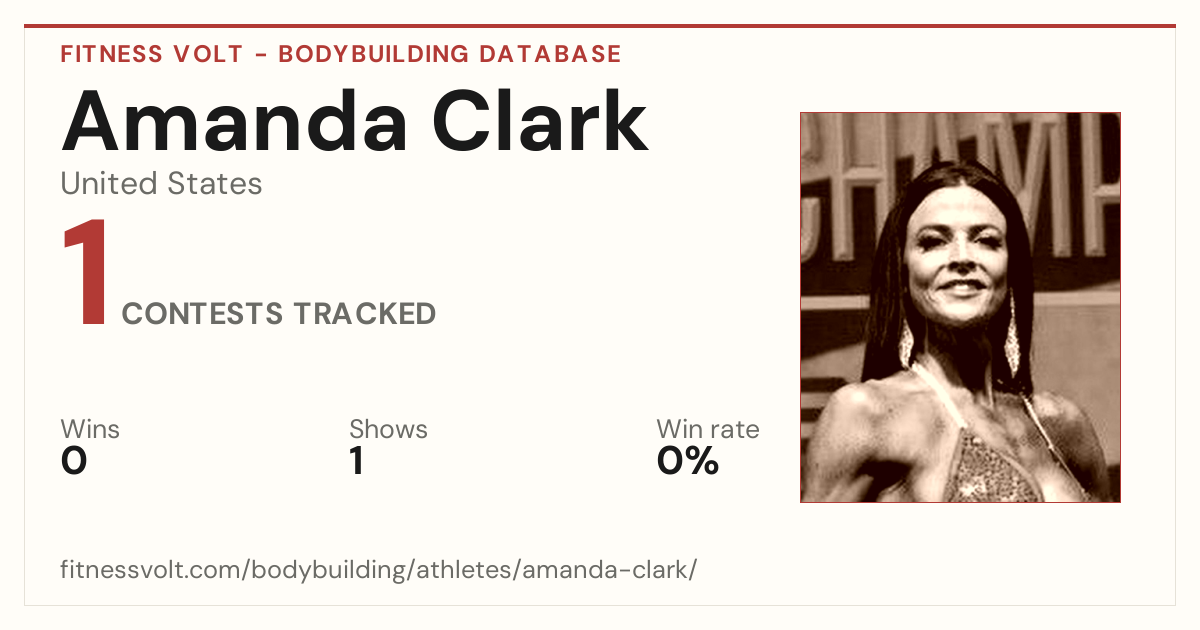 FITNESS VOLT - BODYBUILDING DATABASE

Amanda Clark

United States

1 CONTESTS TRACKED

Wins
0

Shows
1

Win rate
0%

fitnessvolt.com/bodybuilding/athletes/amanda-clark/